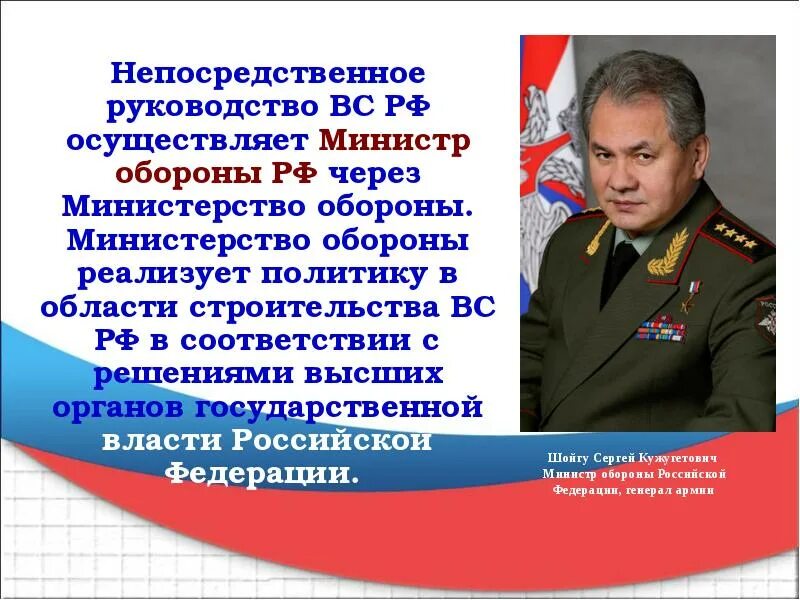 Непосредственное руководство ВС РФ осуществляет Министр обороны РФ через Министерство обороны. Министерство обороны реализует политику в области строительства ВС РФ в соответствии с решениями высших органов государственной власти Российской Федерации.

Шойгу Сергей Кужугетович
Министр обороны Российской Федерации, генерал армии